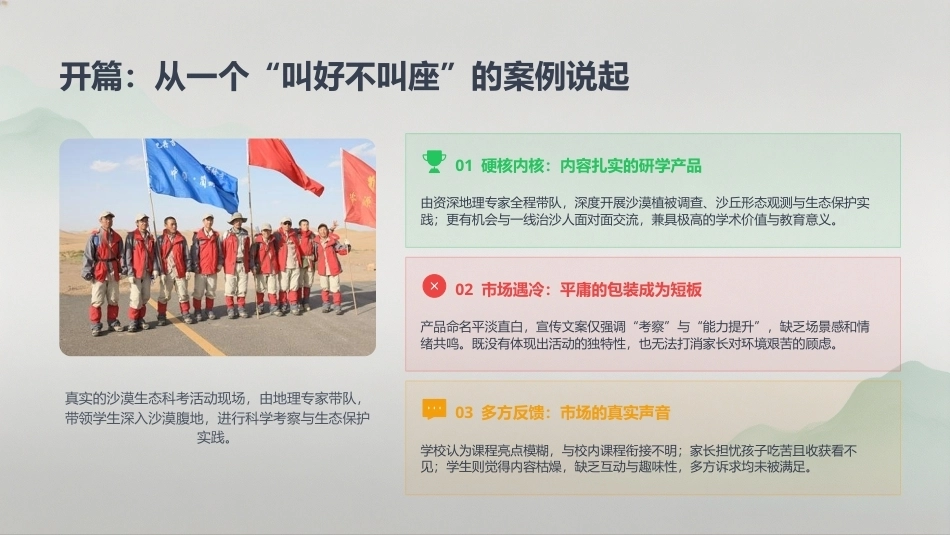 开篇：从一个“叫好不叫座”的案例说起

真实的沙漠生态科考活动现场，由地理专家带队，带领学生深入沙漠腹地，进行科学考察与生态保护实践。

01 硬核内核：内容扎实的研学产品

由资深地理专家全程带队，深度开展沙漠植被调查、沙丘形态观测与生态保护实践；更有机会与一线治沙人面对面交流，兼具极高的学术价值与教育意义。

02 市场遇冷：平庸的包装成为短板

产品命名平淡直白，宣传文案仅强调“考察”与“能力提升”，缺乏场景感和情绪共鸣。既没有体现出活动的独特性，也无法打消家长对环境艰苦的顾虑。

03 多方反馈：市场的真实声音

学校认为课程亮点模糊，与校内课程衔接不明；家长担忧孩子吃苦且收获看不见；学生则觉得内容枯燥，缺乏互动与趣味性，多方诉求均未被满足。